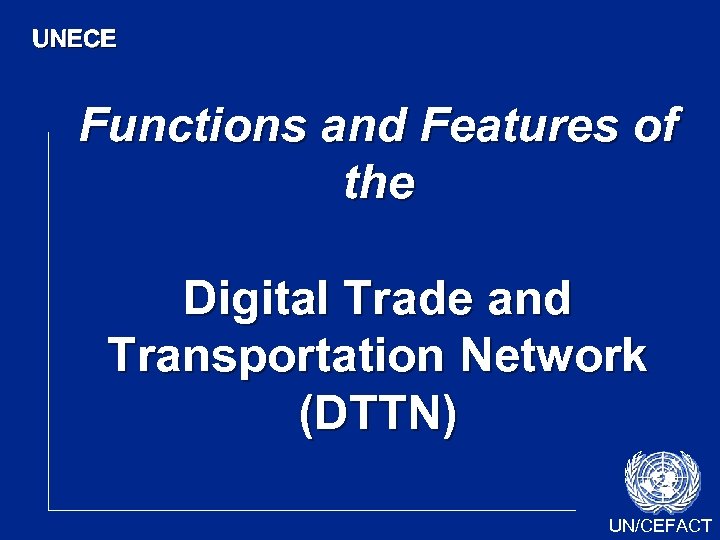 UNECE

Functions and Features of the

Digital Trade and Transportation Network (DTTN)

UN/CEFACT